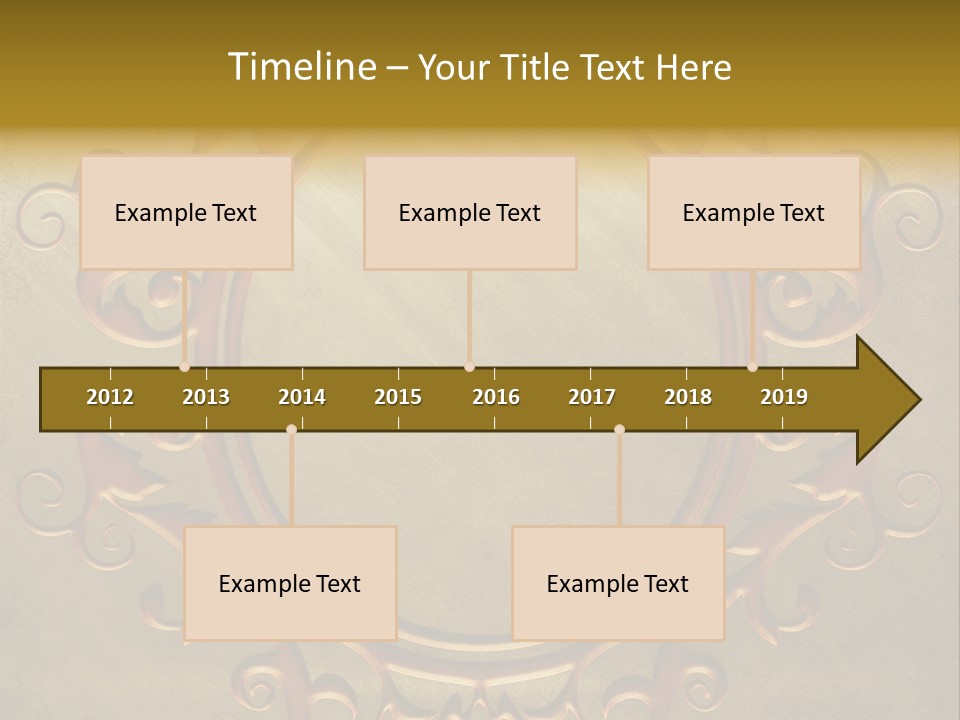 Timeline – Your Title Text Here

Example Text

Example Text

Example Text

2012 2013 2014 2015 2016 2017 2018 2019

Example Text

Example Text